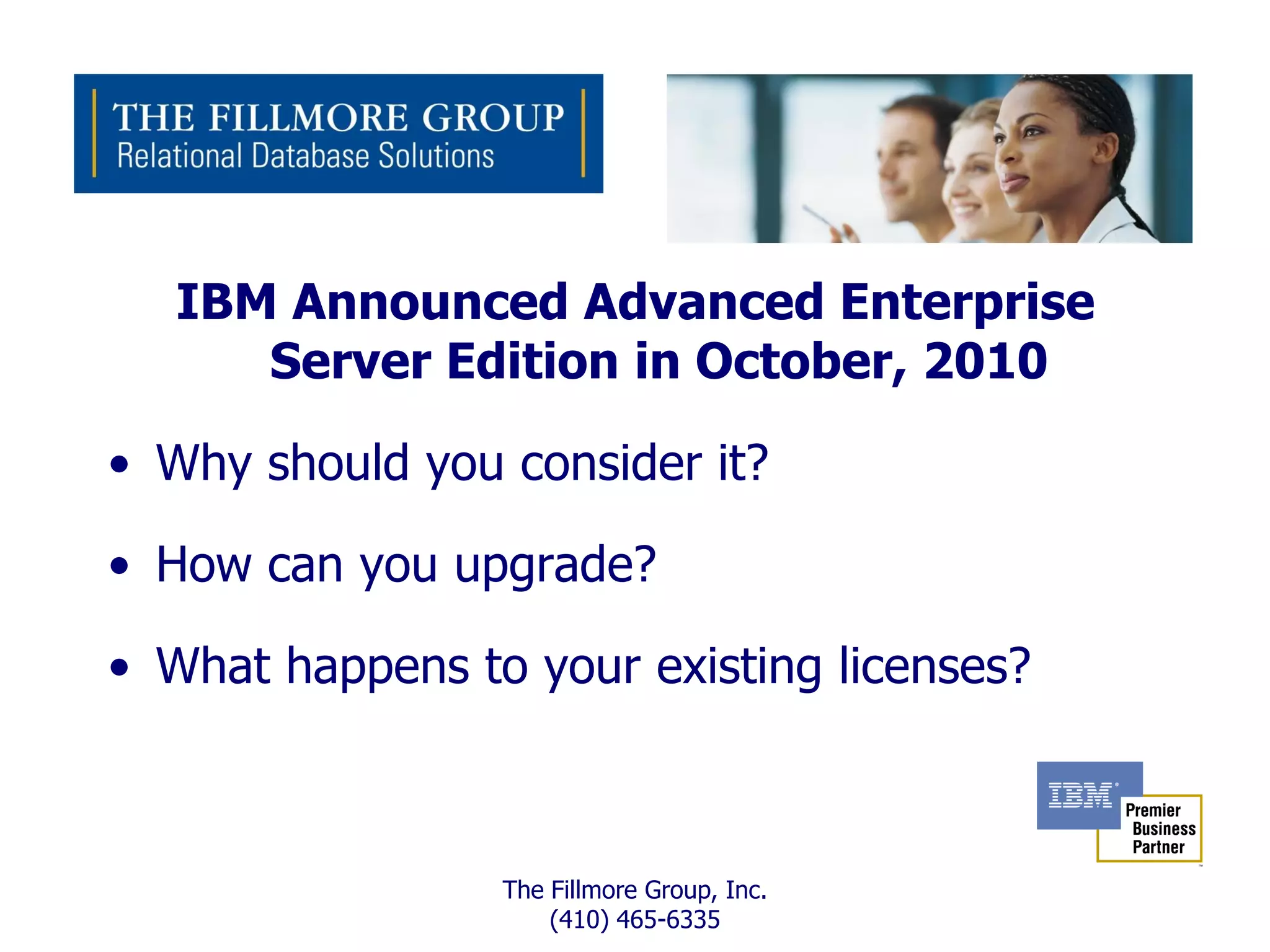 THE FILLMORE GROUP
Relational Database Solutions

IBM Announced Advanced Enterprise Server Edition in October, 2010

• Why should you consider it?

• How can you upgrade?

• What happens to your existing licenses?

IBM
Premier Business Partner

The Fillmore Group, Inc.
(410) 465-6335